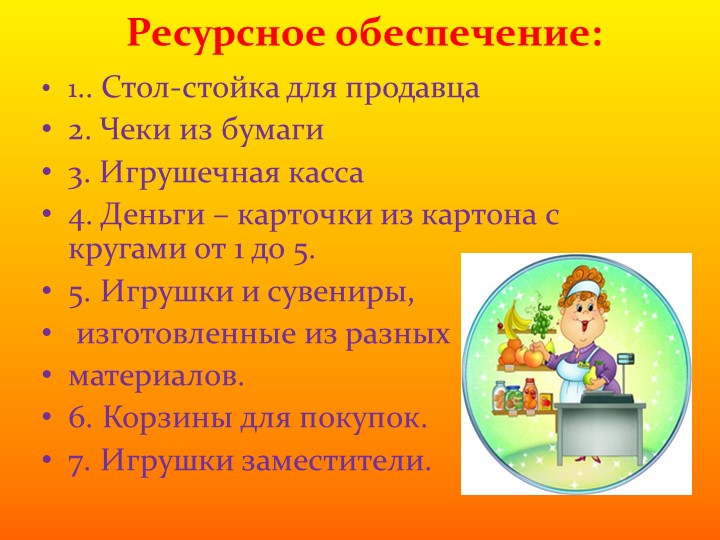 Ресурсное обеспечение:

• 1.. Стол-стойка для продавца
• 2. Чеки из бумаги
• 3. Игрушечная касса
• 4. Деньги – карточки из картона с кругами от 1 до 5.
• 5. Игрушки и сувениры,
• изготовленные из разных
• материалов.
• 6. Корзины для покупок.
• 7. Игрушки заместители.